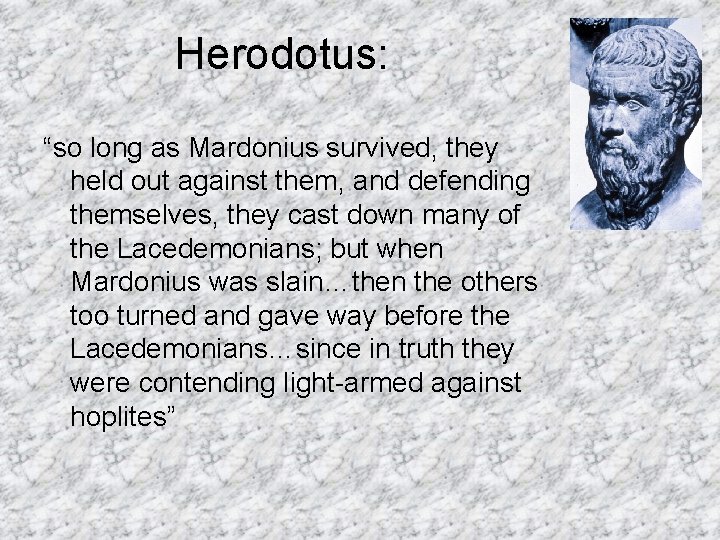 Herodotus:

“so long as Mardonius survived, they held out against them, and defending themselves, they cast down many of the Lacedemonians; but when Mardonius was slain…then the others too turned and gave way before the Lacedemonians…since in truth they were contending light-armed against hoplites”